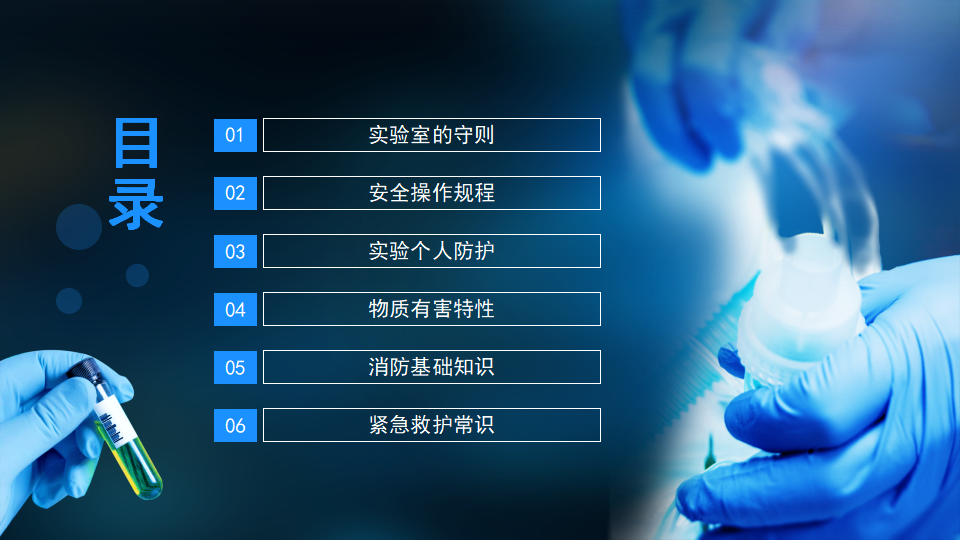 目录

01 实验室的守则

02 安全操作规程

03 实验个人防护

04 物质有害特性

05 消防基础知识

06 紧急救护常识